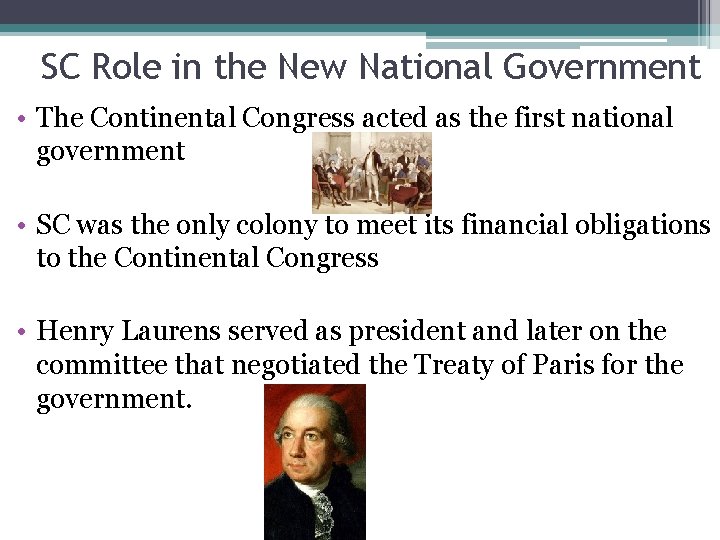 SC Role in the New National Government

• The Continental Congress acted as the first national government

• SC was the only colony to meet its financial obligations to the Continental Congress

• Henry Laurens served as president and later on the committee that negotiated the Treaty of Paris for the government.